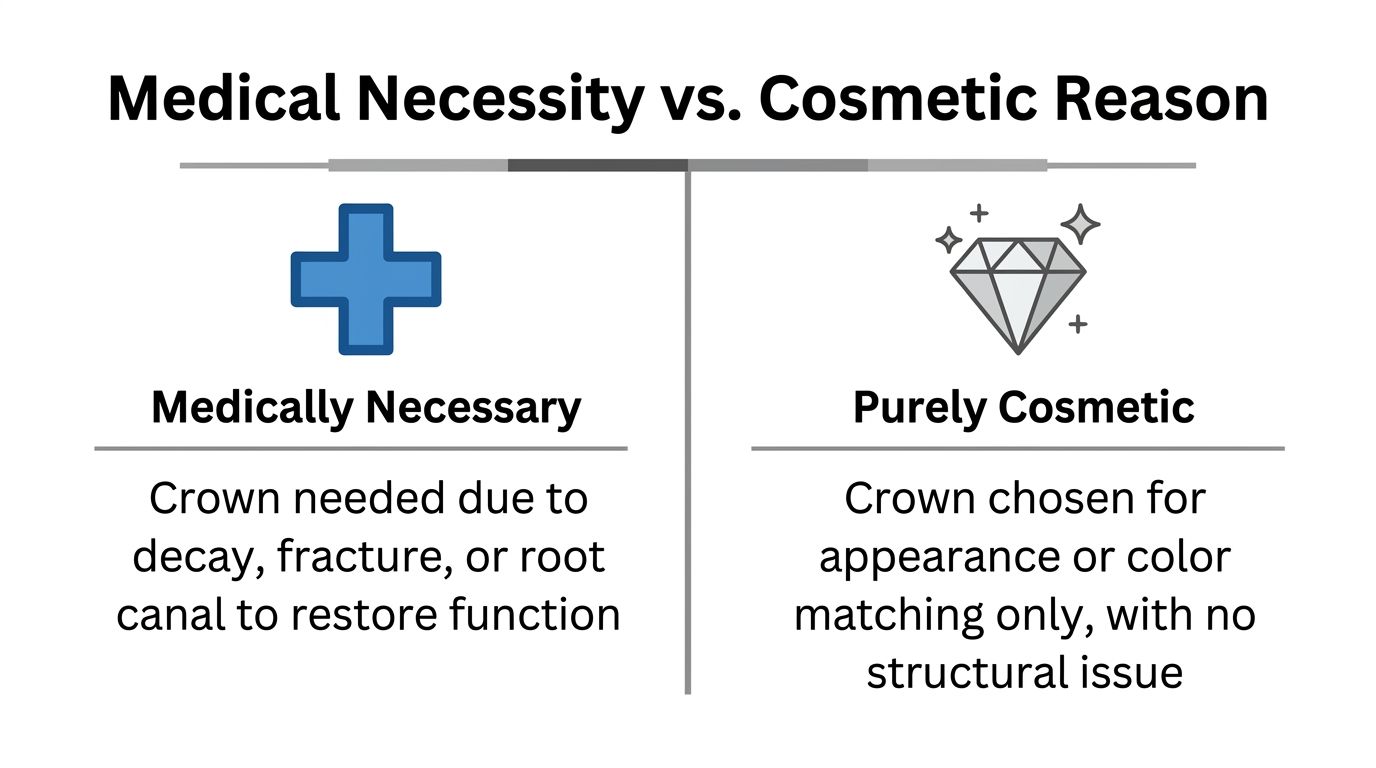 Medical Necessity vs. Cosmetic Reason

Medically Necessary

Crown needed due to decay, fracture, or root canal to restore function

Purely Cosmetic

Crown chosen for appearance or color matching only, with no structural issue